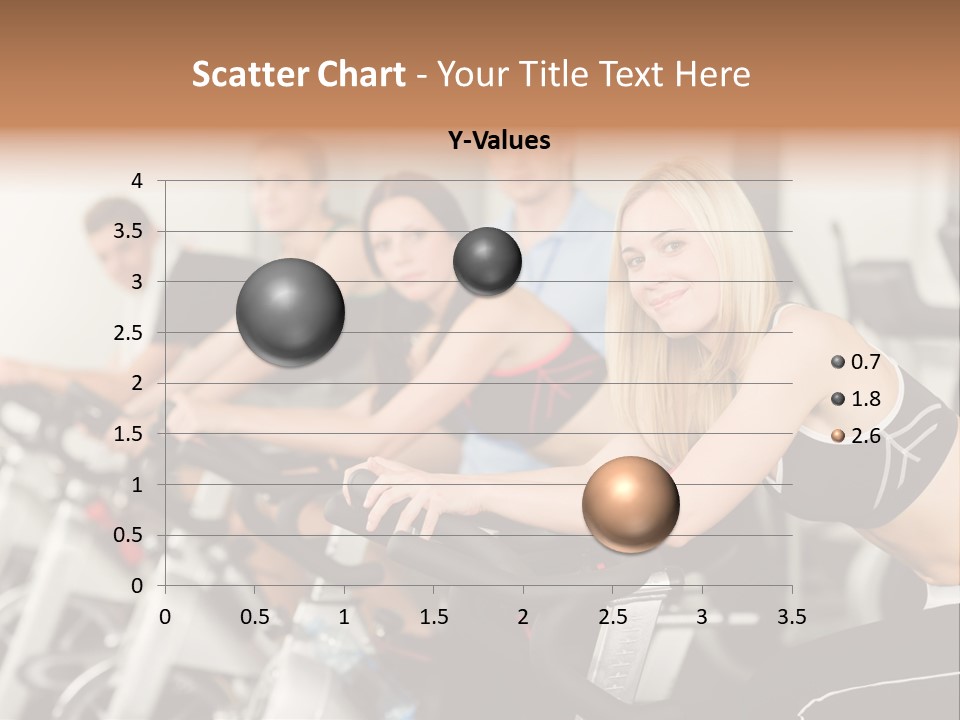 Scatter Chart - Your Title Text Here

Y-Values

4
3.5
3
2.5
2
1.5
1
0.5
0

0 0.5 1 1.5 2 2.5 3 3.5

0.7
1.8
2.6